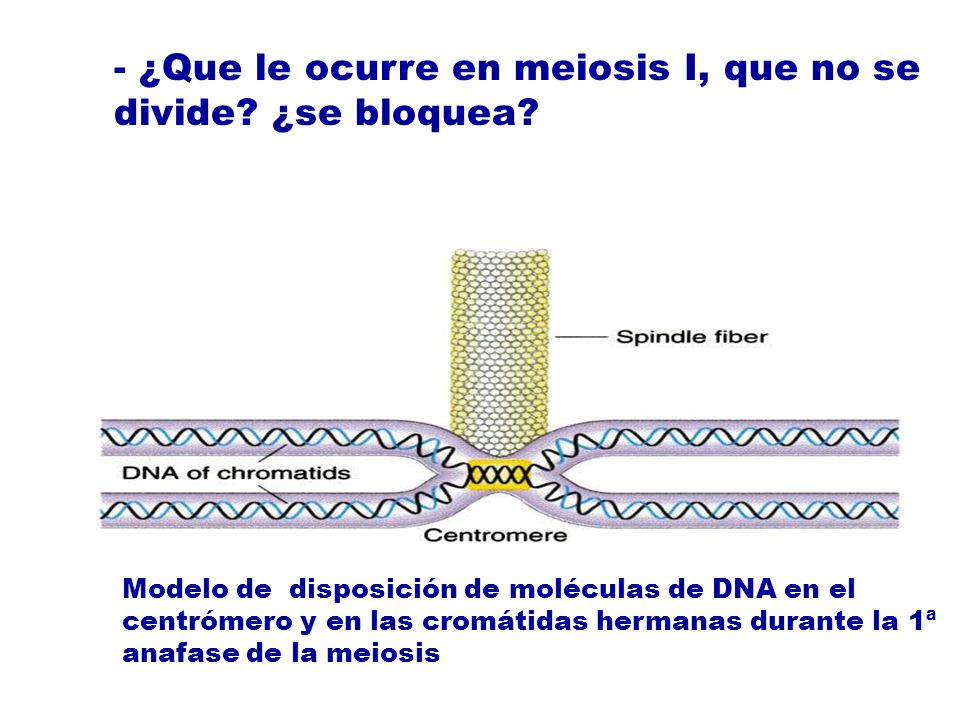 - ¿Que le ocurre en meiosis I, que no se divide? ¿se bloquea?

Spindle fiber

DNA of chromatids

Centromere

Modelo de disposición de moléculas de DNA en el centrómero y en las cromátidas hermanas durante la 1ª anafase de la meiosis